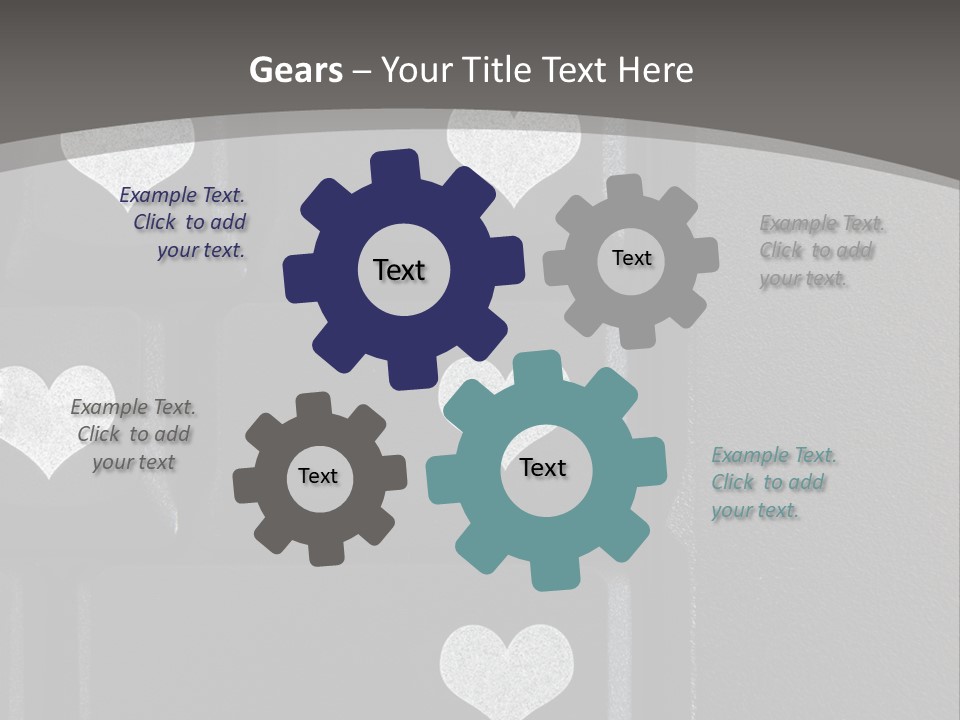 Gears – Your Title Text Here

Example Text. Click to add your text.

Text

Text

Example Text. Click to add your text.

Example Text. Click to add your text

Text

Text

Example Text. Click to add your text.